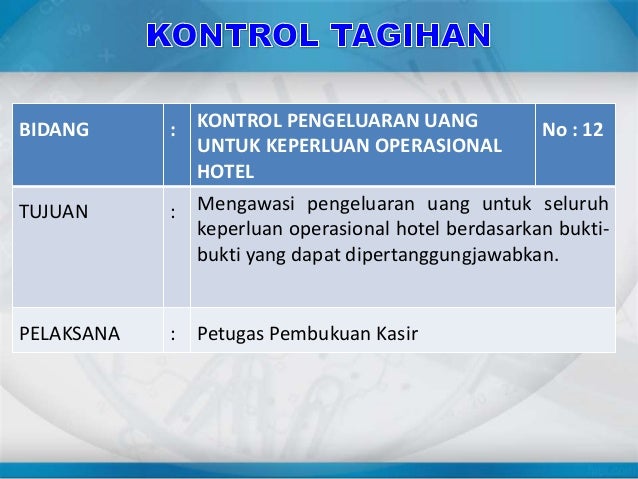 KONTROL TAGIHAN

| BIDANG | : | KONTROL PENGELUARAN UANG UNTUK KEPERLUAN OPERASIONAL HOTEL | No : 12 |
|---|---|---|---|
| TUJUAN | : | Mengawasi pengeluaran uang untuk seluruh keperluan operasional hotel berdasarkan bukti-bukti yang dapat dipertanggungjawabkan. | |
| PELAKSANA | : | Petugas Pembukuan Kasir | |